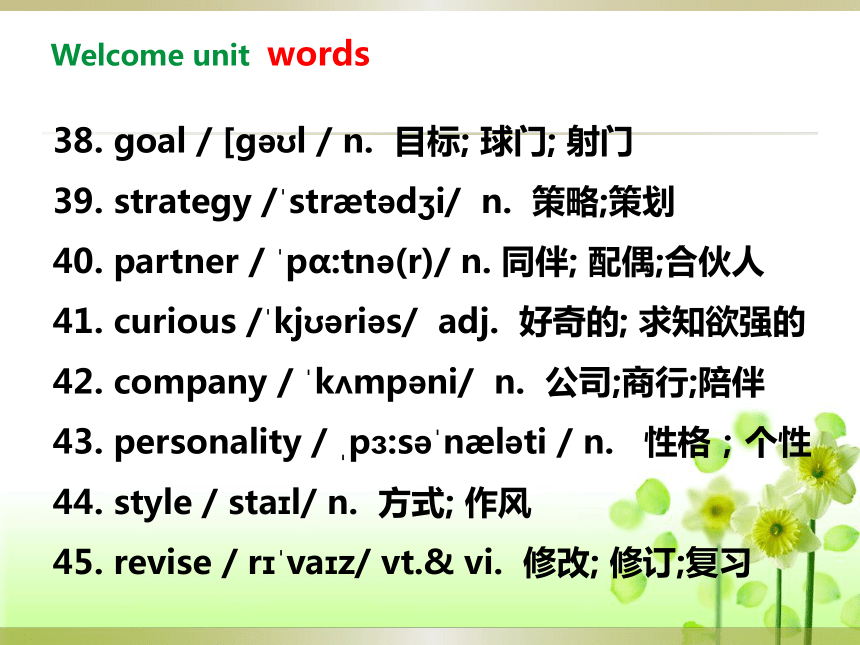 Welcome unit words

38. goal / [gəʊl / n. 目标; 球门; 射门

39. strategy /ˈstrætədʒi/ n. 策略;策划

40. partner / ˈpɑ:tnə(r)/ n. 同伴; 配偶;合伙人

41. curious /ˈkjʊəriəs/ adj. 好奇的; 求知欲强的

42. company / ˈkʌmpəni/ n. 公司;商行;陪伴

43. personality / ˌpɜ:səˈnæləti / n. 性格；个性

44. style / staɪl/ n. 方式; 作风

45. revise / rɪˈvaɪz/ vt.& vi. 修改; 修订;复习